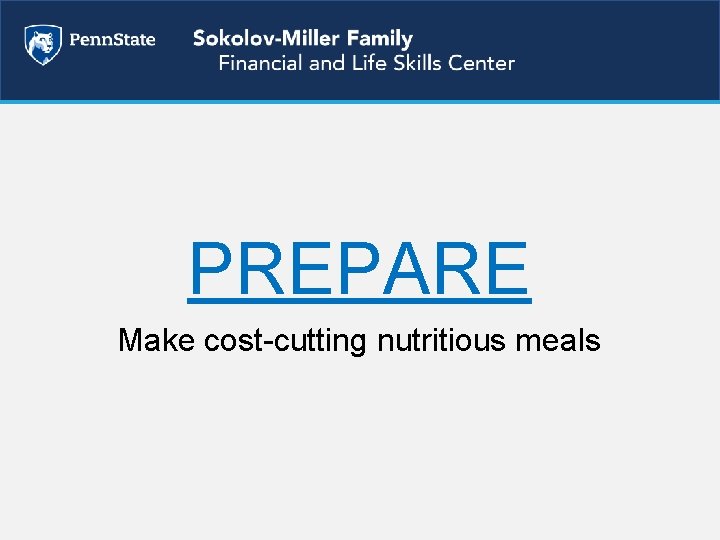 PennState

Sokolov-Miller Family
Financial and Life Skills Center

PREPARE

Make cost-cutting nutritious meals